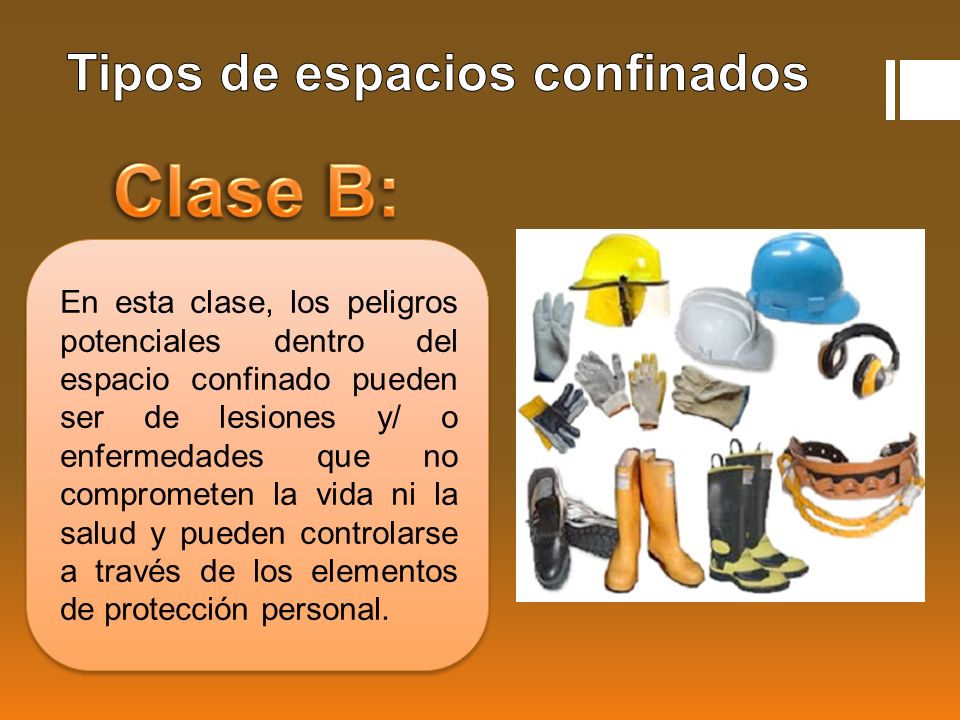 Tipos de espacios confinados

Clase B:

En esta clase, los peligros potenciales dentro del espacio confinado pueden ser de lesiones y/ o enfermedades que no comprometen la vida ni la salud y pueden controlarse a través de los elementos de protección personal.